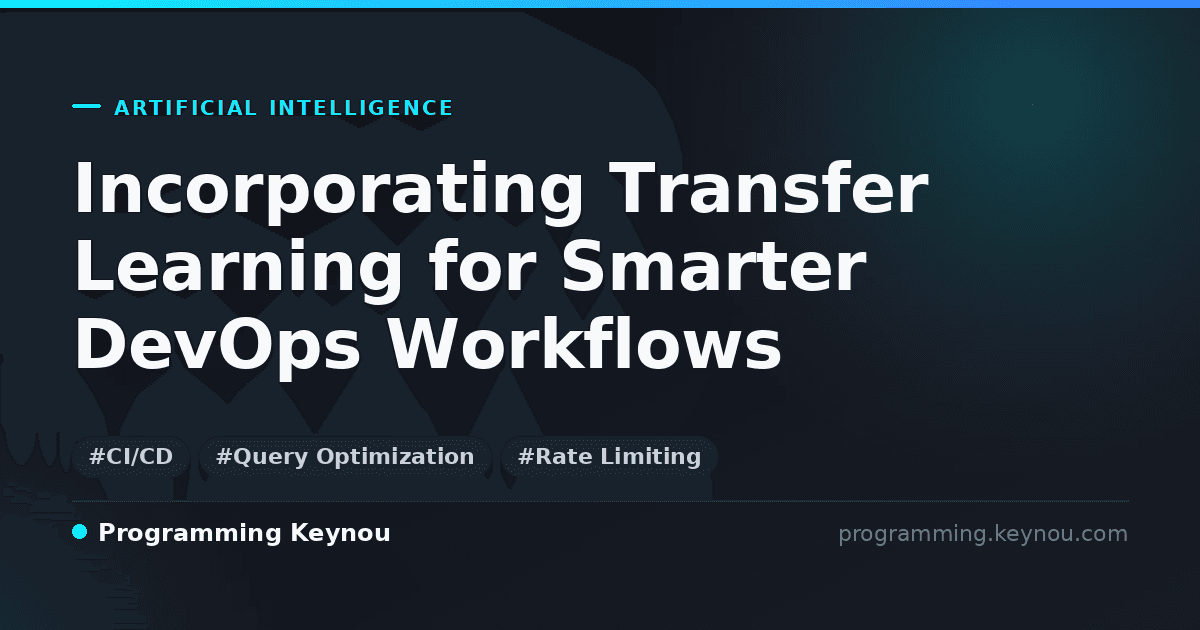 ARTIFICIAL INTELLIGENCE

Incorporating Transfer Learning for Smarter DevOps Workflows

#CI/CD #Query Optimization #Rate Limiting

Programming Keynou

programming.keynou.com